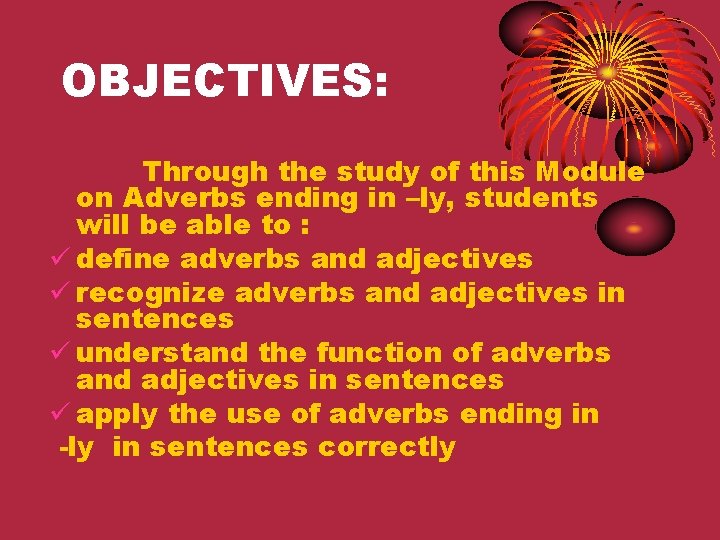 OBJECTIVES:

Through the study of this Module on Adverbs ending in –ly, students will be able to :

✓ define adverbs and adjectives
✓ recognize adverbs and adjectives in sentences
✓ understand the function of adverbs and adjectives in sentences
✓ apply the use of adverbs ending in -ly in sentences correctly